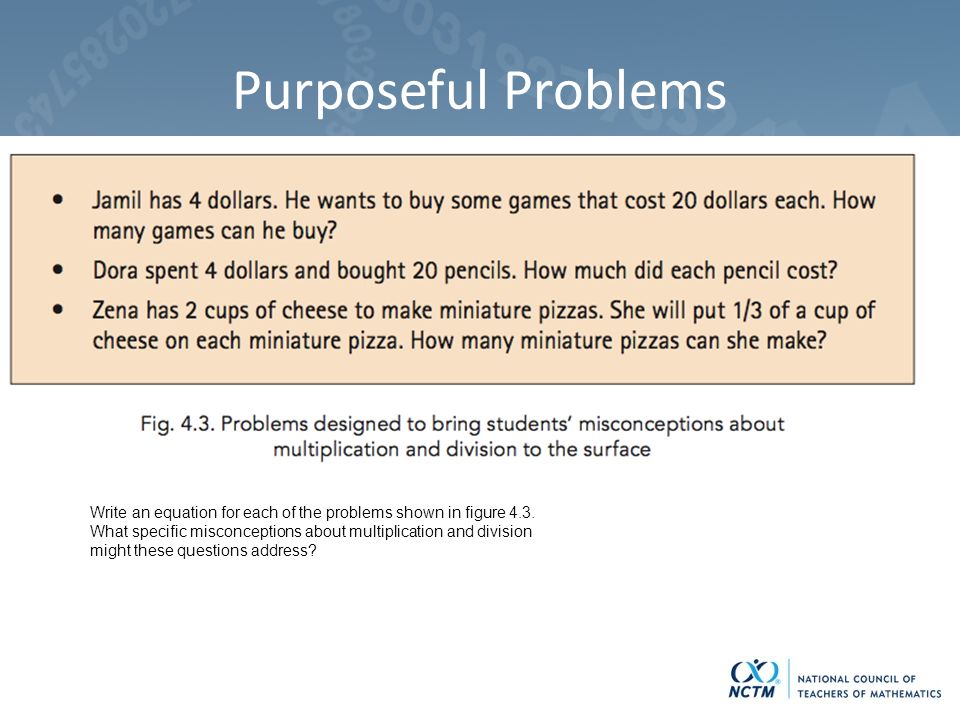 Purposeful Problems

• Jamil has 4 dollars. He wants to buy some games that cost 20 dollars each. How many games can he buy?
• Dora spent 4 dollars and bought 20 pencils. How much did each pencil cost?
• Zena has 2 cups of cheese to make miniature pizzas. She will put 1/3 of a cup of cheese on each miniature pizza. How many miniature pizzas can she make?

Fig. 4.3. Problems designed to bring students' misconceptions about multiplication and division to the surface

Write an equation for each of the problems shown in figure 4.3. What specific misconceptions about multiplication and division might these questions address?

NCTM NATIONAL COUNCIL OF TEACHERS OF MATHEMATICS